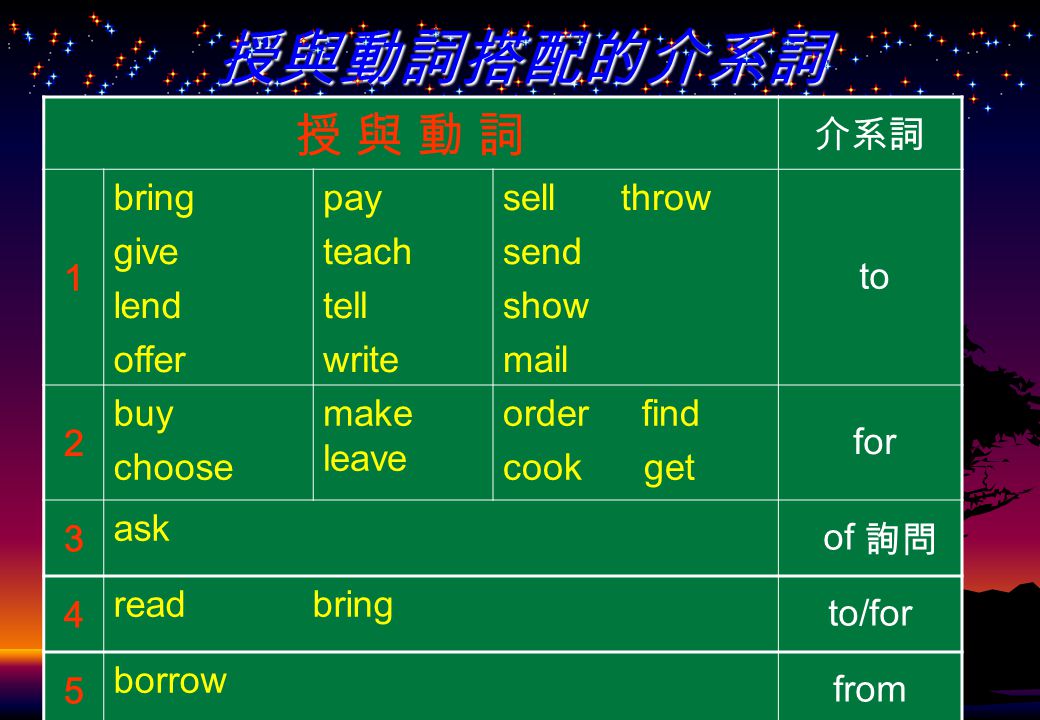 授與動詞搭配的介系詞

| 授 與 動 詞 | | | | 介系詞 |
|---|---|---|---|---|
| 1 | bring give lend offer | pay teach tell write | sell throw send show mail | to |
| 2 | buy choose | make leave | order find cook get | for |
| 3 | ask | | | of 詢問 |
| 4 | read bring | | | to/for |
| 5 | borrow | | | from |